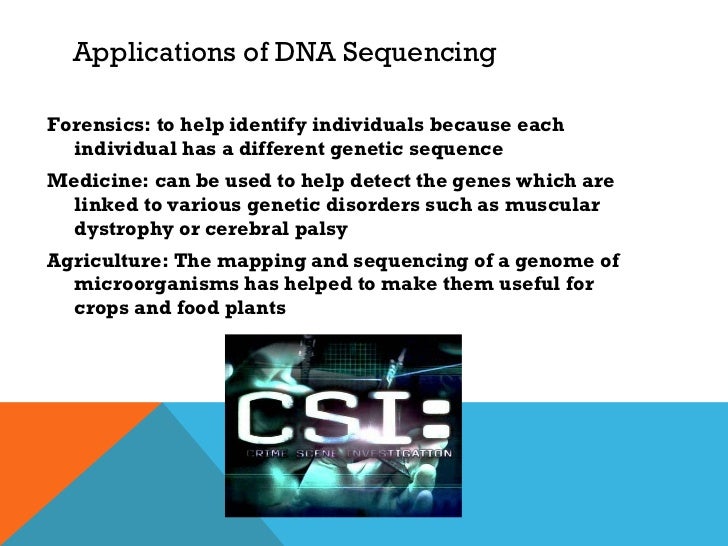 Applications of DNA Sequencing

Forensics: to help identify individuals because each individual has a different genetic sequence

Medicine: can be used to help detect the genes which are linked to various genetic disorders such as muscular dystrophy or cerebral palsy

Agriculture: The mapping and sequencing of a genome of microorganisms has helped to make them useful for crops and food plants

CSI:
CRIME SCENE INVESTIGATION